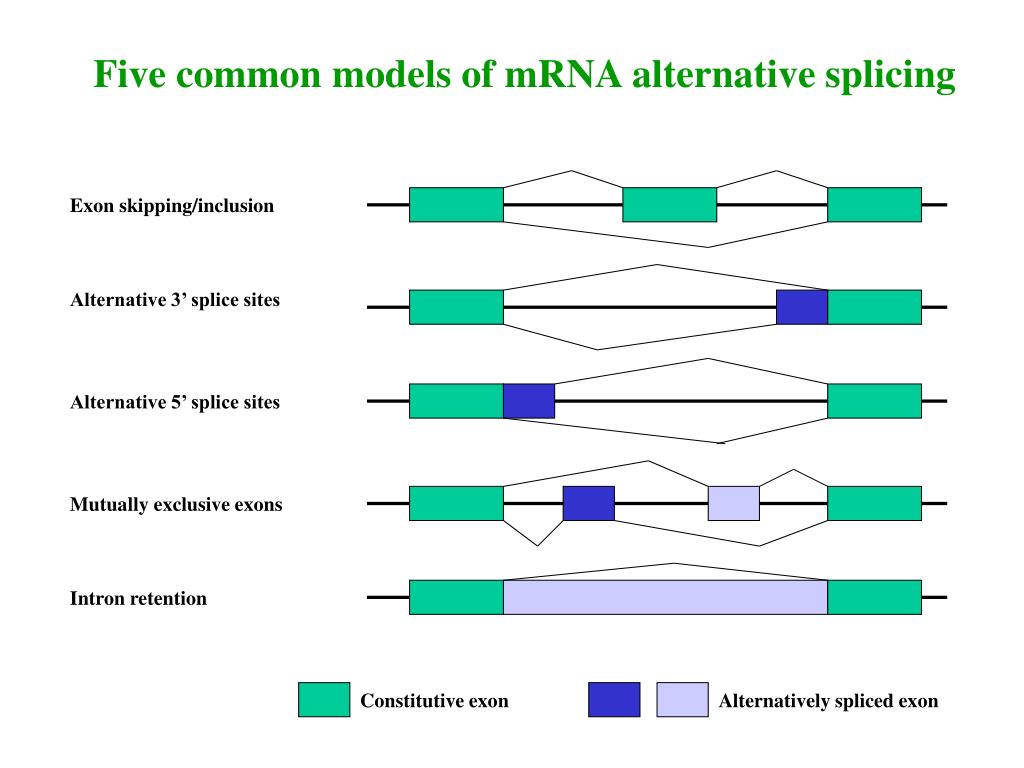 Five common models of mRNA alternative splicing

Exon skipping/inclusion

Alternative 3’ splice sites

Alternative 5’ splice sites

Mutually exclusive exons

Intron retention

Constitutive exon

Alternatively spliced exon